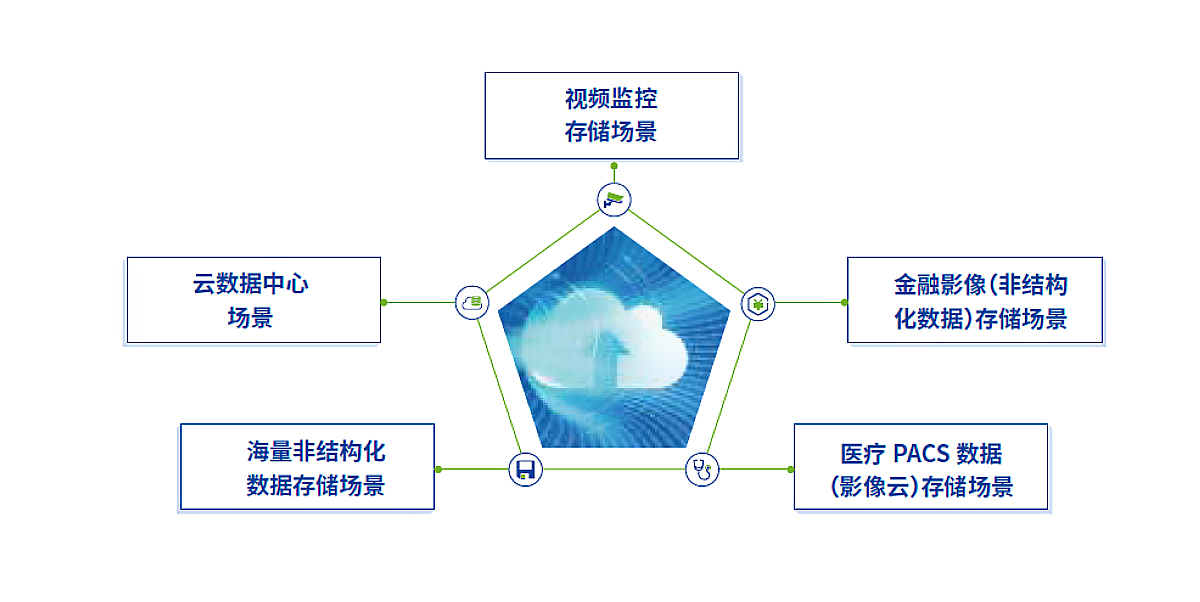 视频监控
存储场景

云数据中心
场景

金融影像(非结构化数据)存储场景

海量非结构化
数据存储场景

医疗 PACS 数据
(影像云)存储场景